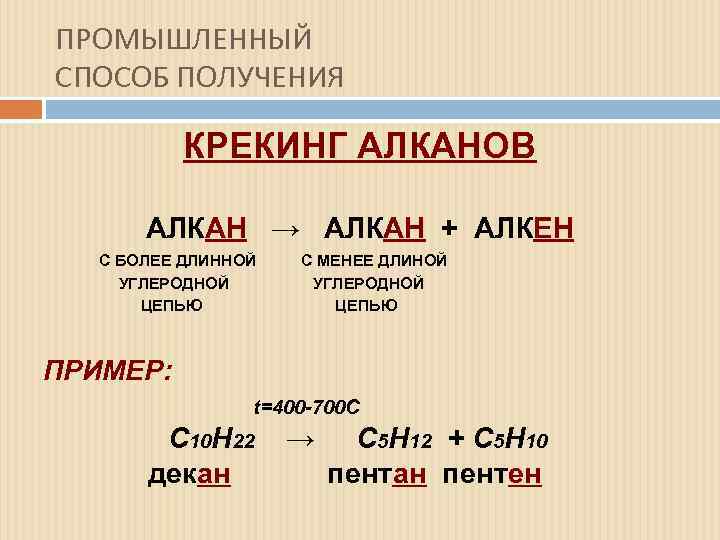 ПРОМЫШЛЕННЫЙ СПОСОБ ПОЛУЧЕНИЯ

КРЕКИНГ АЛКАНОВ

АЛКАН → АЛКАН + АЛКЕН

С БОЛЕЕ ДЛИННОЙ УГЛЕРОДНОЙ ЦЕПЬЮ

С МЕНЕЕ ДЛИНОЙ УГЛЕРОДНОЙ ЦЕПЬЮ

ПРИМЕР:

t=400-700C

$C_{10}H_{22}$ → $C_5H_{12}$ + $C_5H_{10}$

декан пентан пентен